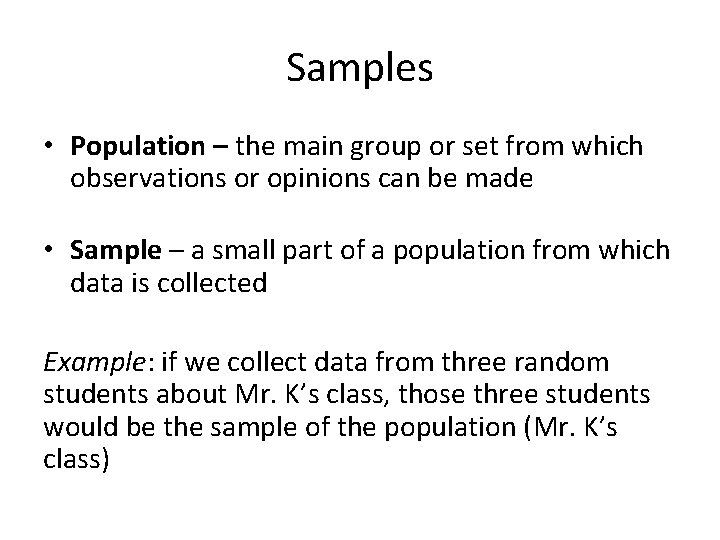 Samples

• Population – the main group or set from which observations or opinions can be made

• Sample – a small part of a population from which data is collected

Example: if we collect data from three random students about Mr. K's class, those three students would be the sample of the population (Mr. K's class)